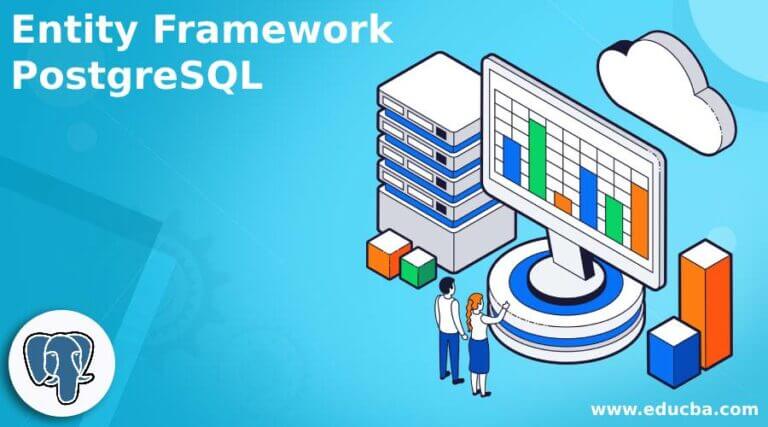 Entity Framework PostgreSQL

www.educba.com